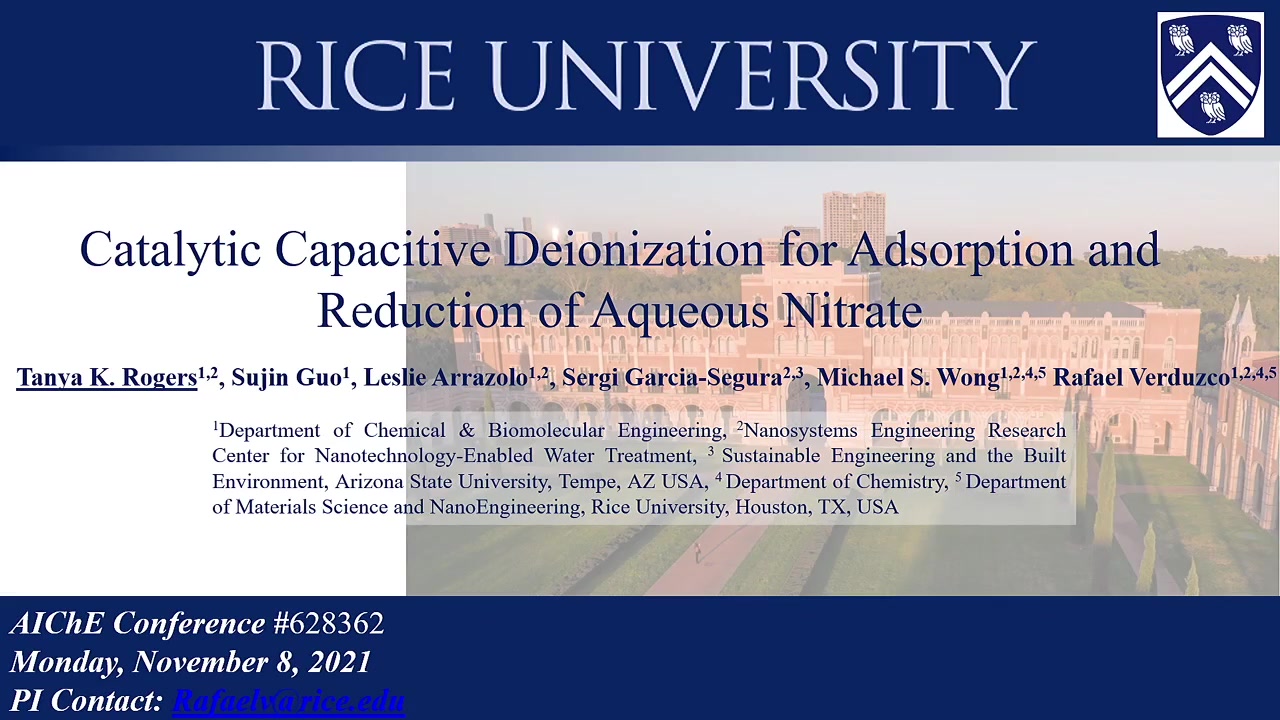 RICE UNIVERSITY

Catalytic Capacitive Deionization for Adsorption and Reduction of Aqueous Nitrate

Tanya K. Rogers$^{1,2}$, Sujin Guo$^{1}$, Leslie Arrazolo$^{1,2}$, Sergi Garcia-Segura$^{2,3}$, Michael S. Wong$^{1,2,4,5}$ Rafael Verduzco$^{1,2,4,5}$

$^{1}$Department of Chemical & Biomolecular Engineering, $^{2}$Nanosystems Engineering Research Center for Nanotechnology-Enabled Water Treatment, $^{3}$ Sustainable Engineering and the Built Environment, Arizona State University, Tempe, AZ USA, $^{4}$ Department of Chemistry, $^{5}$ Department of Materials Science and NanoEngineering, Rice University, Houston, TX, USA

AIChE Conference #628362
Monday, November 8, 2021
PI Contact: Rafaelv@rice.edu